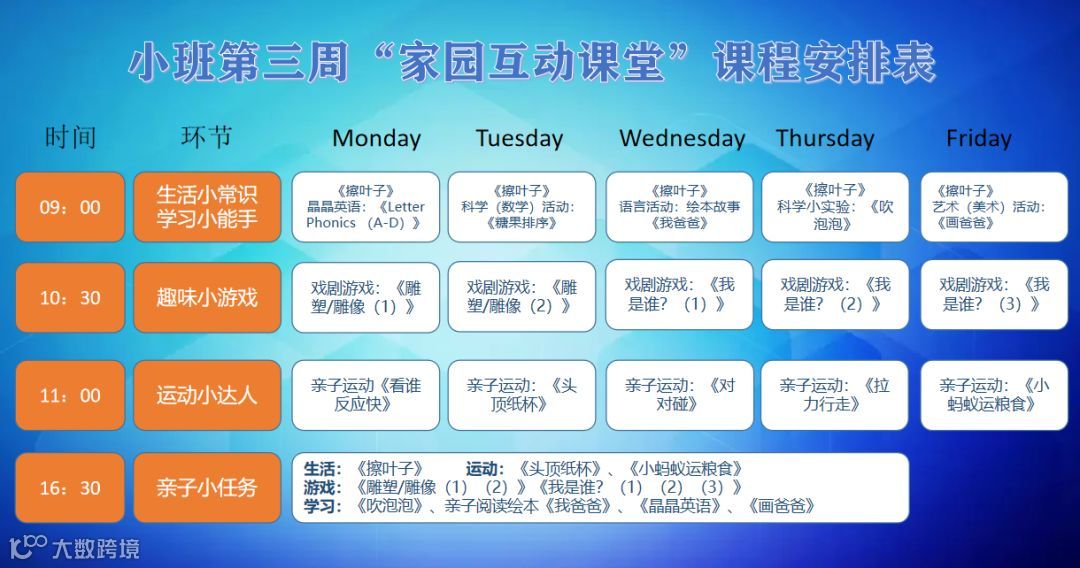 小班第三周“家园互动课堂”课程安排表

| 时间 | 环节 | Monday | Tuesday | Wednesday | Thursday | Friday |
|---|---|---|---|---|---|---|
| 09：00 | 生活小常识 学习小能手 | 《擦叶子》 晶晶英语：《Letter Phonics （A-D）》 | 《擦叶子》 科学（数学）活动：《糖果排序》 | 《擦叶子》 语言活动：绘本故事《我爸爸》 | 《擦叶子》 科学小实验：《吹泡泡》 | 《擦叶子》 艺术（美术）活动：《画爸爸》 |
| 10：30 | 趣味小游戏 | 戏剧游戏：《雕塑/雕像（1）》 | 戏剧游戏：《雕塑/雕像（2）》 | 戏剧游戏：《我是谁？（1）》 | 戏剧游戏：《我是谁？（2）》 | 戏剧游戏：《我是谁？（3）》 |
| 11：00 | 运动小达人 | 亲子运动《看谁反应快》 | 亲子运动：《头顶纸杯》 | 亲子运动：《对对碰》 | 亲子运动：《拉力行走》 | 亲子运动：《小蚂蚁运粮食》 |
| 16：30 | 亲子小任务 | 生活：《擦叶子》 运动：《头顶纸杯》、《小蚂蚁运粮食》 游戏：《雕塑/雕像（1）（2）》《我是谁？（1）（2）（3）》 学习：《吹泡泡》、亲子阅读绘本《我爸爸》、《晶晶英语》、《画爸爸》 | | | | |

大数跨境